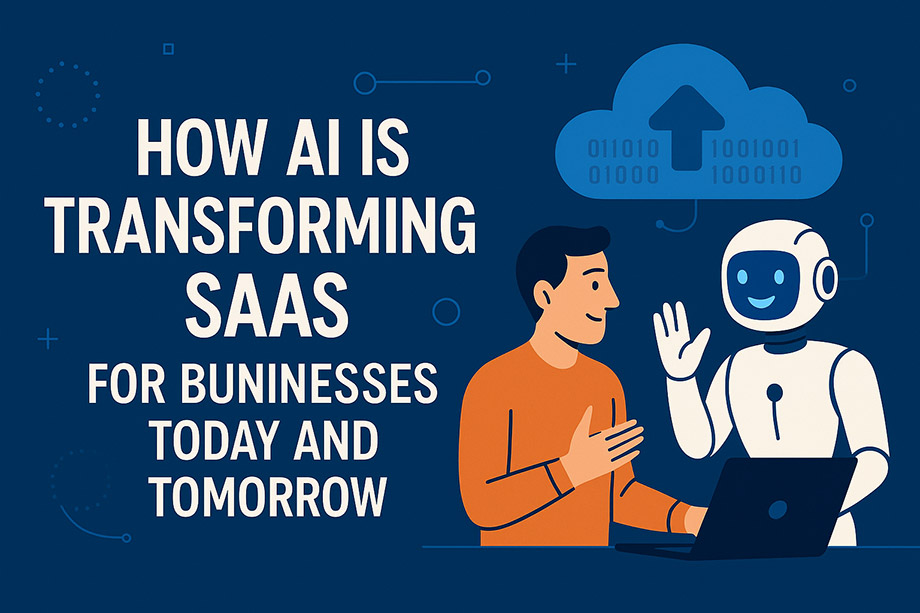 HOW AI IS TRANSFORMING SAAS

FOR BUNINESSES TODAY AND TOMORROW

011010
01000

1001001
1000110